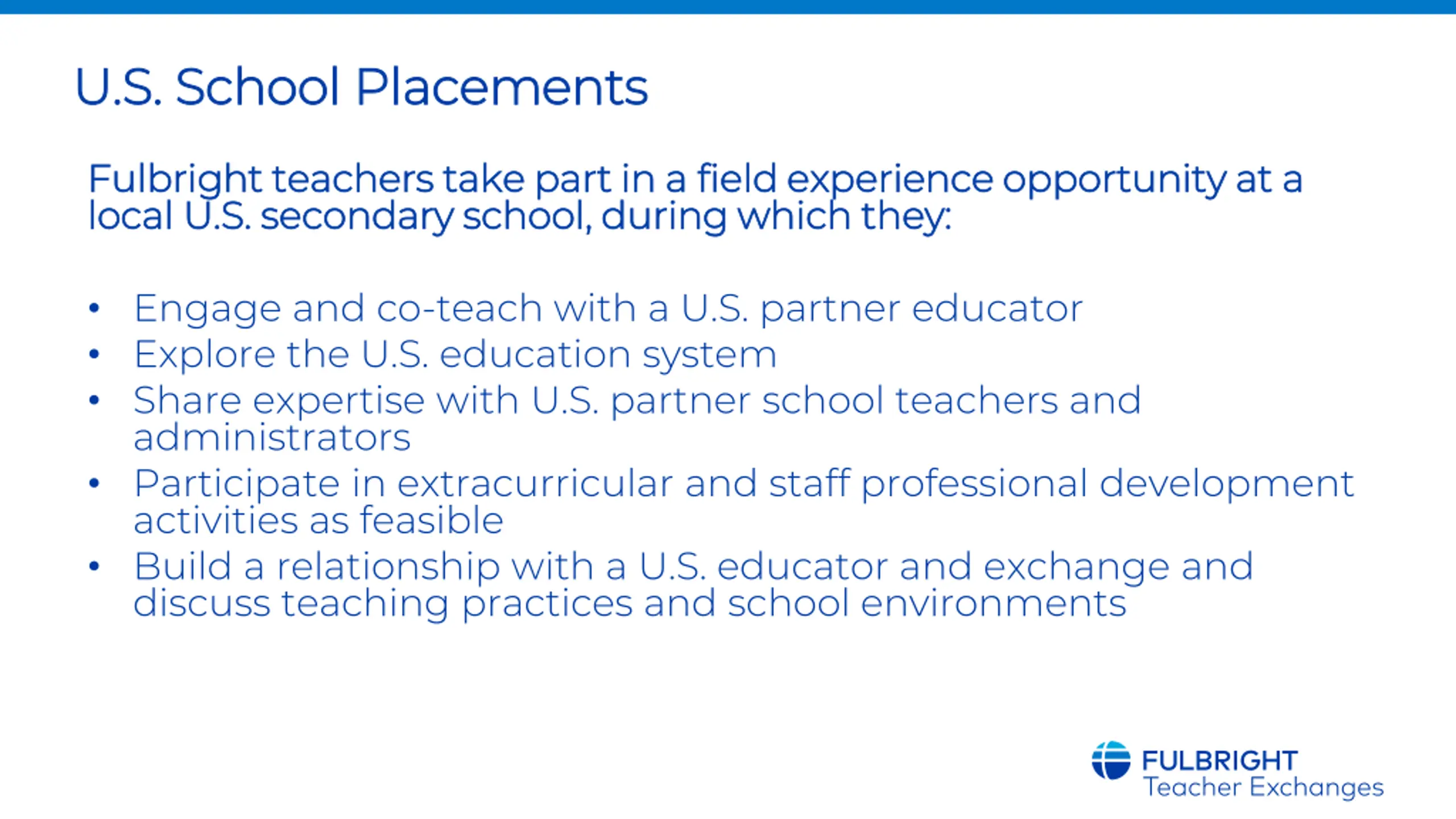 U.S. School Placements

Fulbright teachers take part in a field experience opportunity at a local U.S. secondary school, during which they:

• Engage and co-teach with a U.S. partner educator
• Explore the U.S. education system
• Share expertise with U.S. partner school teachers and administrators
• Participate in extracurricular and staff professional development activities as feasible
• Build a relationship with a U.S. educator and exchange and discuss teaching practices and school environments

FULBRIGHT
Teacher Exchanges